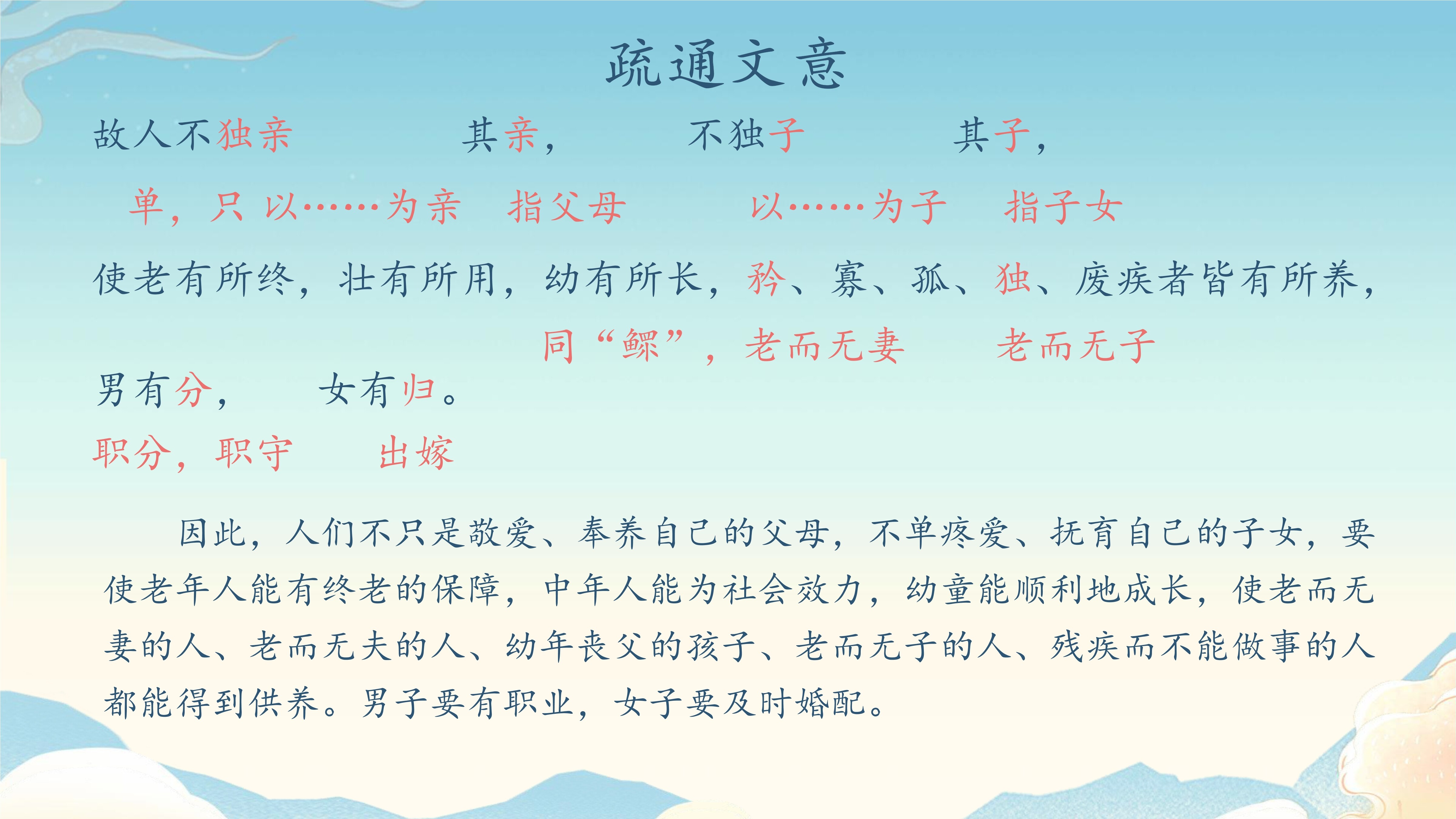 疏通文意

故人不独亲 其亲， 不独子 其子，

单，只 以……为亲 指父母 以……为子 指子女

使老有所终，壮有所用，幼有所长，矜、寡、孤、独、废疾者皆有所养，

同“鳏”，老而无妻 老而无子

男有分， 女有归。

职分，职守 出嫁

因此，人们不只是敬爱、奉养自己的父母，不单疼爱、抚育自己的子女，要使老年人能有终老的保障，中年人能为社会效力，幼童能顺利地成长，使老而无妻的人、老而无夫的人、幼年丧父的孩子、老而无子的人、残疾而不能做事的人都能得到供养。男子要有职业，女子要及时婚配。